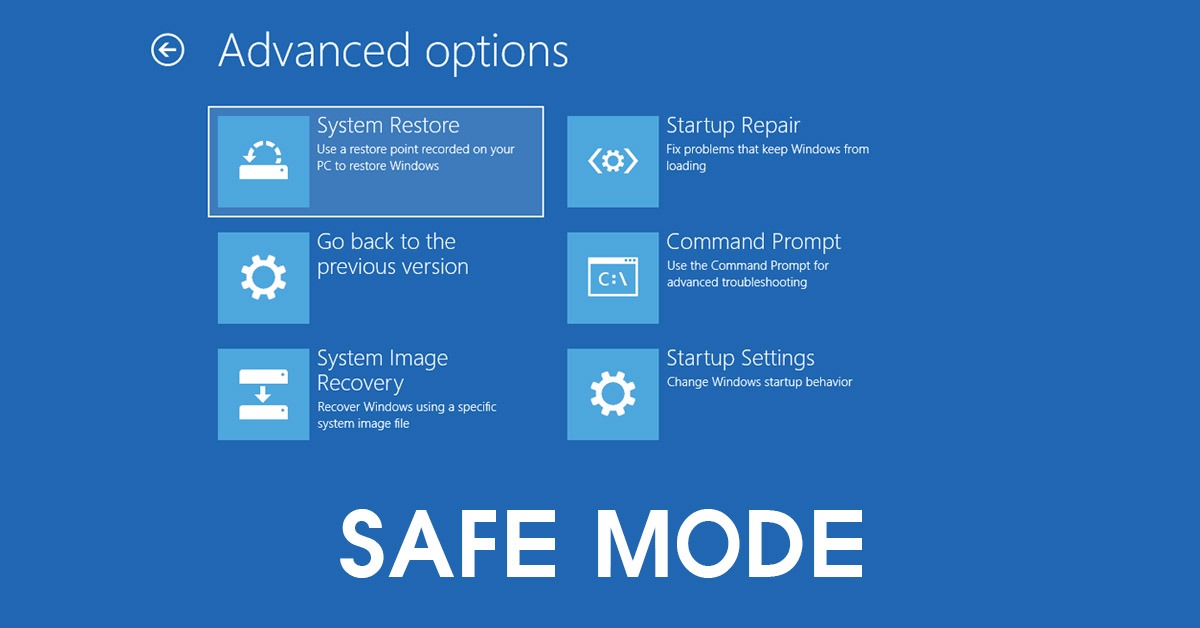 Advanced options

System Restore
Use a restore point recorded on your PC to restore Windows

Go back to the previous version

System Image Recovery
Recover Windows using a specific system image file

Startup Repair
Fix problems that keep Windows from loading

C:\

Command Prompt
Use the Command Prompt for advanced troubleshooting

Startup Settings
Change Windows startup behavior

SAFE MODE